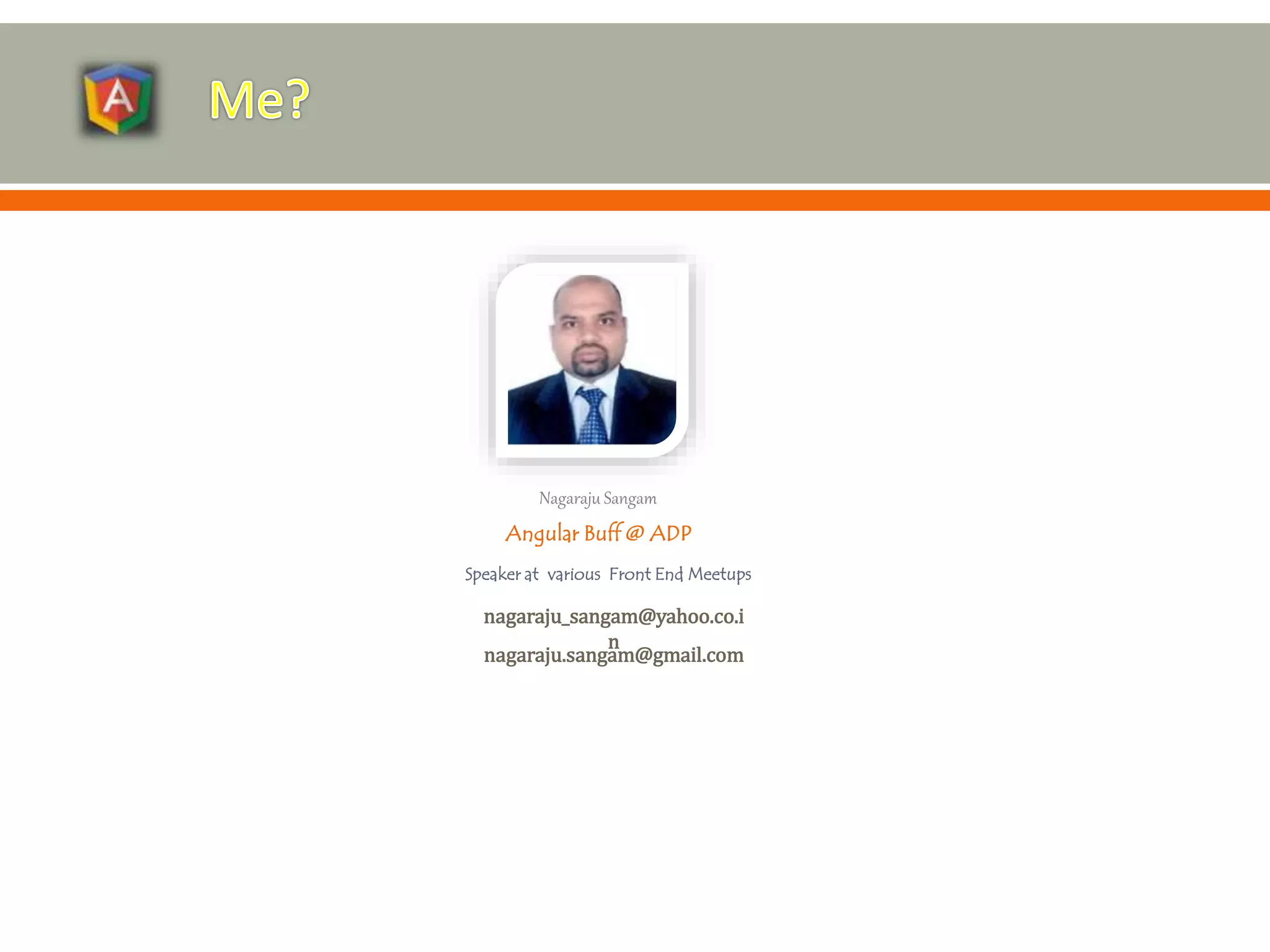 A

Me?

Nagaraju Sangam

Angular Buff @ ADP

Speaker at various Front End Meetups

nagaraju_sangam@yahoo.co.in

nagaraju.sangam@gmail.com